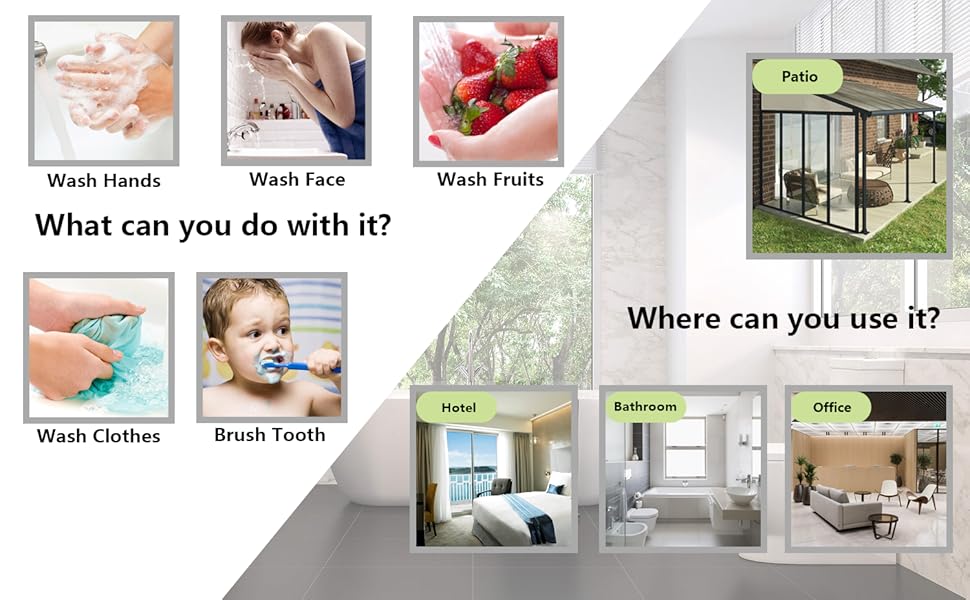 Wash Hands

Wash Face

Wash Fruits

What can you do with it?

Wash Clothes

Brush Tooth

Patio

Where can you use it?

Hotel

Bathroom

Office